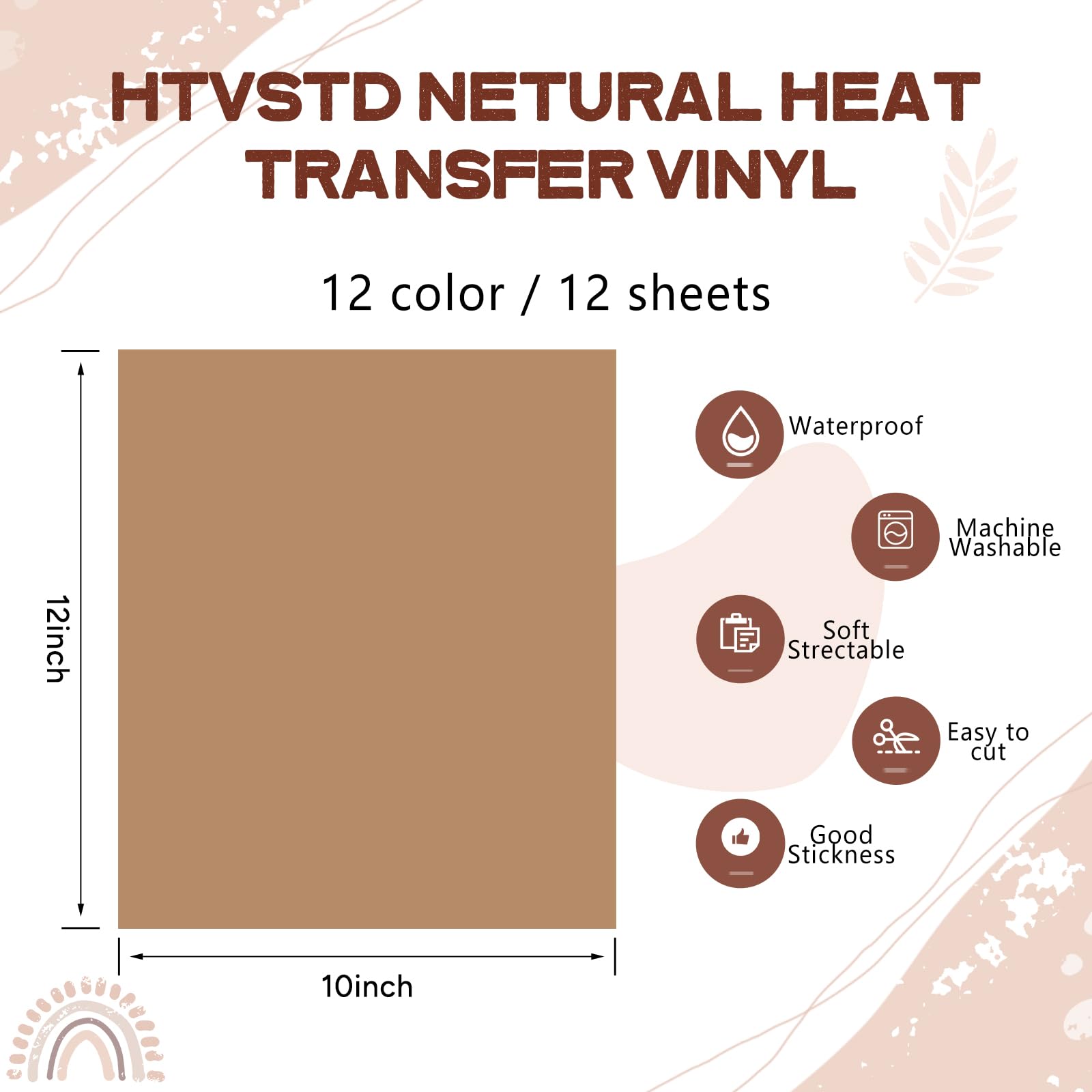 HTVSTD NETURAL HEAT TRANSFER VINYL

12 color / 12 sheets

12inch

10inch

Waterproof

Machine Washable

Soft Strectable

Easy to cut

Good Stickness